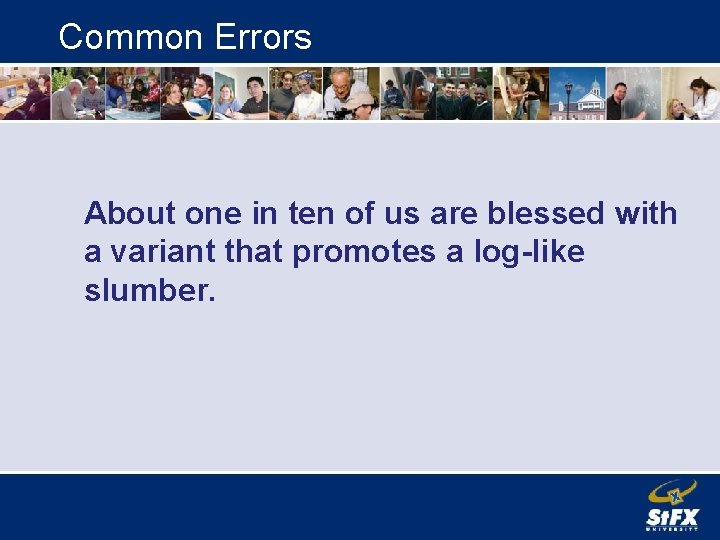 Common Errors

About one in ten of us are blessed with a variant that promotes a log-like slumber.

StFX UNIVERSITY